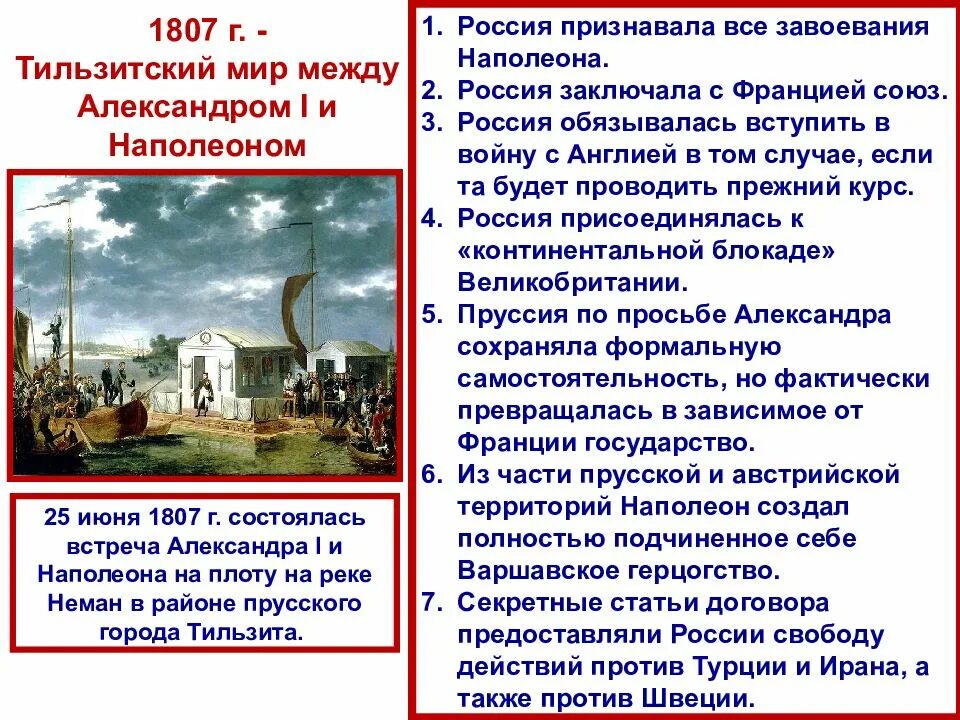 1807 г. - Тильзитский мир между Александром I и Наполеоном

25 июня 1807 г. состоялась встреча Александра I и Наполеона на плоту на реке Неман в районе прусского города Тильзита.

1. Россия признавала все завоевания Наполеона.
2. Россия заключала с Францией союз.
3. Россия обязывалась вступить в войну с Англией в том случае, если та будет проводить прежний курс.
4. Россия присоединялась к «континентальной блокаде» Великобритании.
5. Пруссия по просьбе Александра сохраняла формальную самостоятельность, но фактически превращалась в зависимое от Франции государство.
6. Из части прусской и австрийской территорий Наполеон создал полностью подчиненное себе Варшавское герцогство.
7. Секретные статьи договора предоставляли России свободу действий против Турции и Ирана, а также против Швеции.